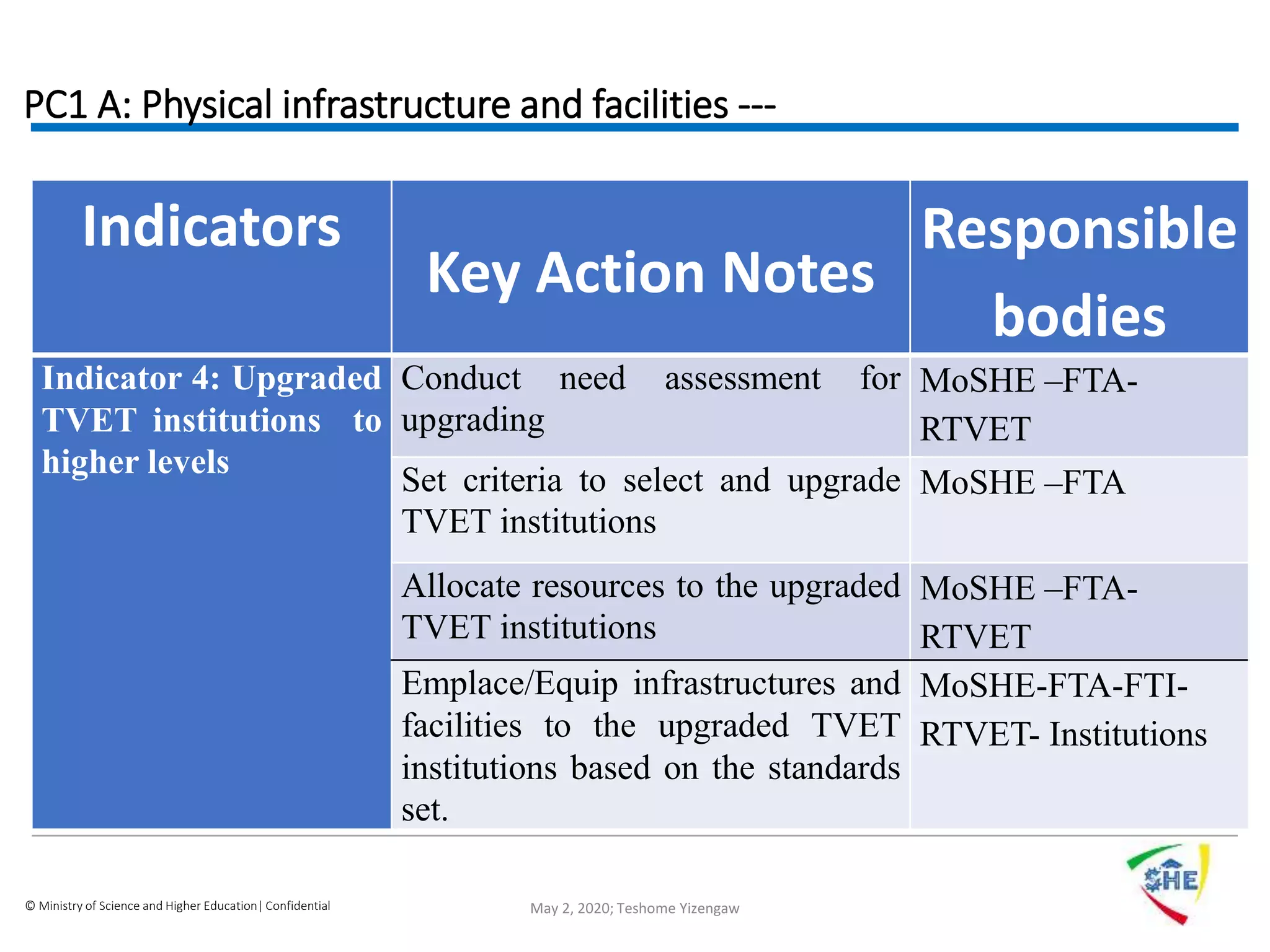 PC1 A: Physical infrastructure and facilities ---

| Indicators | Key Action Notes | Responsible bodies |
|---|---|---|
| Indicator 4: Upgraded TVET institutions to higher levels | Conduct need assessment for upgrading | MoSHE –FTA-RTVET |
| | Set criteria to select and upgrade TVET institutions | MoSHE –FTA |
| | Allocate resources to the upgraded TVET institutions | MoSHE –FTA-RTVET |
| | Emplace/Equip infrastructures and facilities to the upgraded TVET institutions based on the standards set. | MoSHE-FTA-FTI-RTVET- Institutions |

© Ministry of Science and Higher Education| Confidential

May 2, 2020; Teshome Yizengaw

SHE